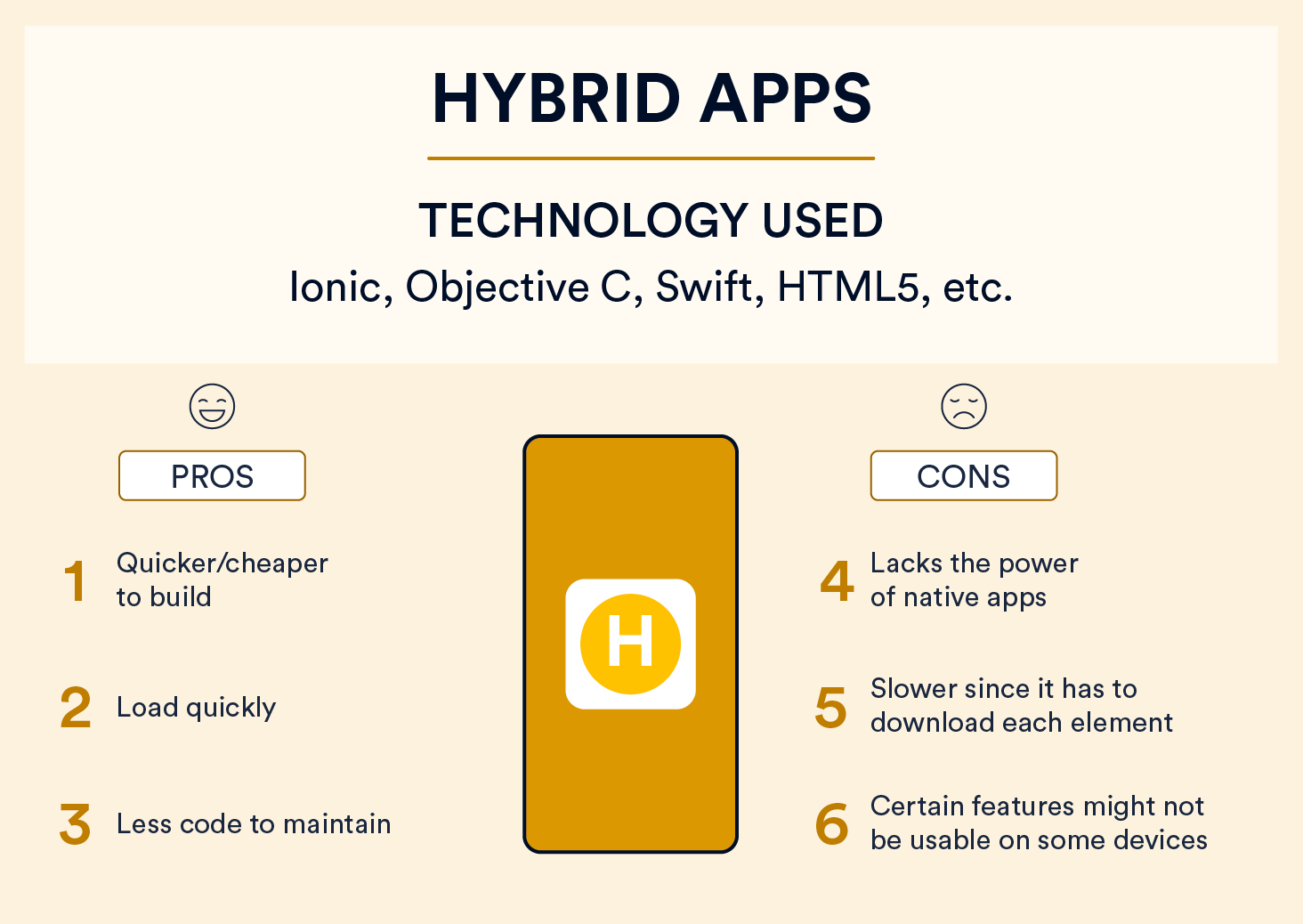 HYBRID APPS

TECHNOLOGY USED

Ionic, Objective C, Swift, HTML5, etc.

PROS

1 Quicker/cheaper to build

2 Load quickly

3 Less code to maintain

H

CONS

4 Lacks the power of native apps

5 Slower since it has to download each element

6 Certain features might not be usable on some devices